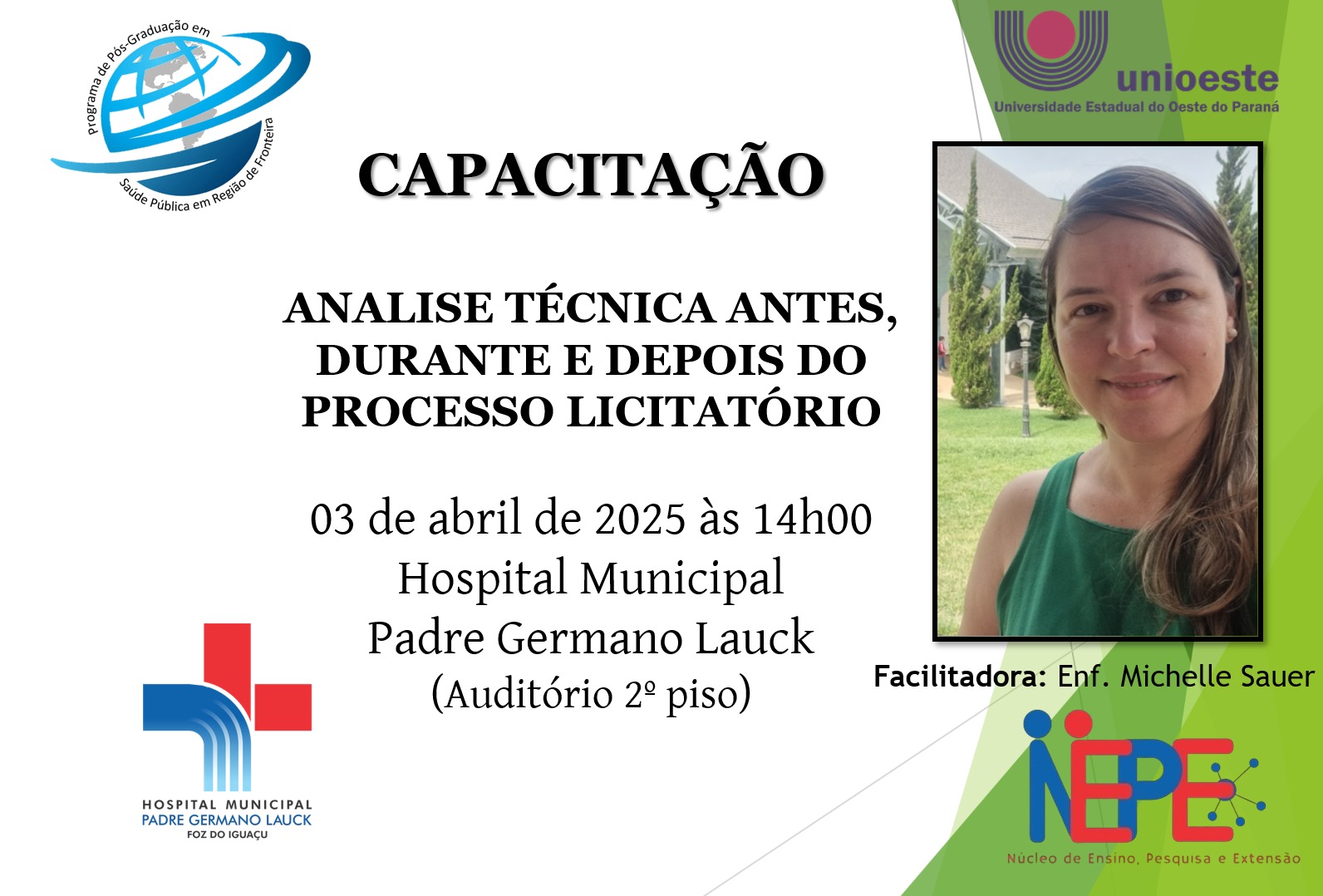 Programa de Pós-Graduação em Saúde Pública em Região de Fronteira

unioeste
Universidade Estadual do Oeste do Paraná

CAPACITAÇÃO

ANALISE TÉCNICA ANTES, DURANTE E DEPOIS DO PROCESSO LICITATÓRIO

03 de abril de 2025 às 14h00
Hospital Municipal
Padre Germano Lauck
(Auditório 2º piso)

Facilitadora: Enf. Michelle Sauer

HOSPITAL MUNICIPAL
PADRE GERMANO LAUCK
FOZ DO IGUAÇU

NEPE
Núcleo de Ensino, Pesquisa e Extensão